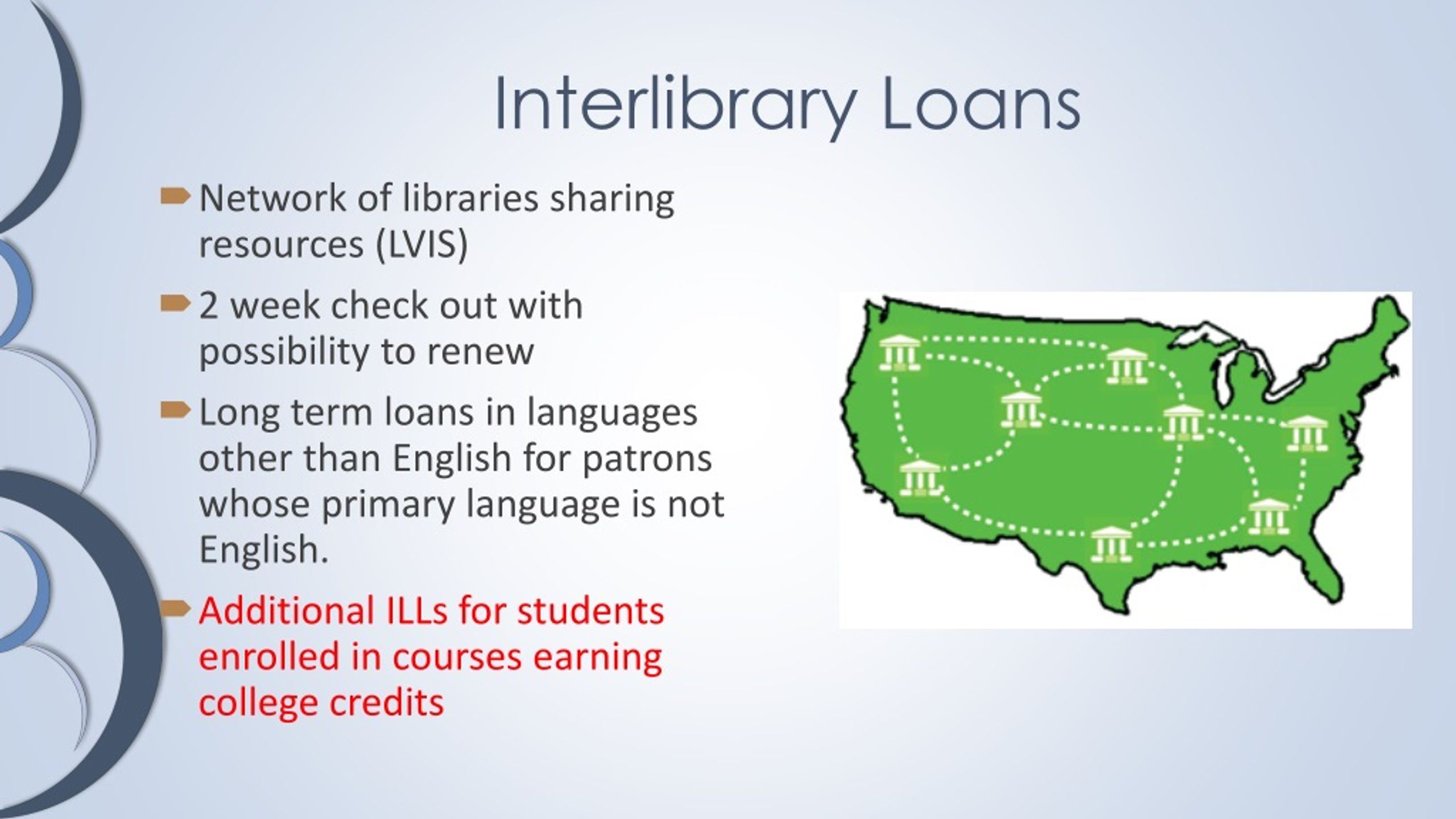 Interlibrary Loans

Network of libraries sharing resources (LVIS)

2 week check out with possibility to renew

Long term loans in languages other than English for patrons whose primary language is not English.

Additional ILLs for students enrolled in courses earning college credits